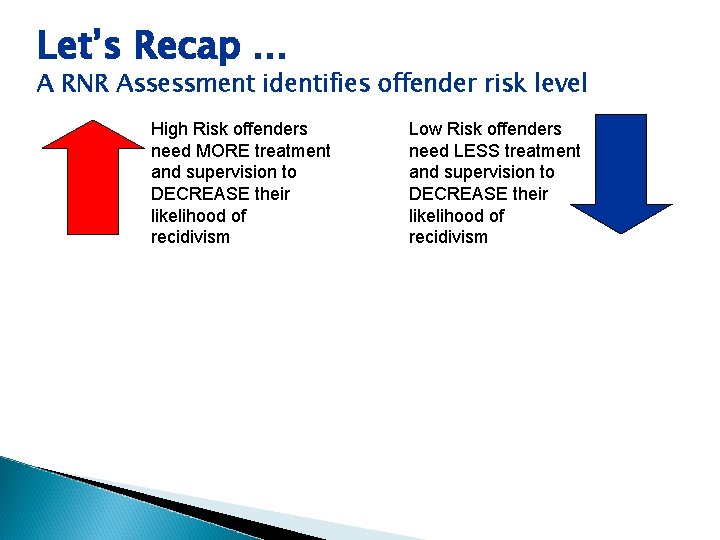 Let's Recap …
A RNR Assessment identifies offender risk level

High Risk offenders need MORE treatment and supervision to DECREASE their likelihood of recidivism

Low Risk offenders need LESS treatment and supervision to DECREASE their likelihood of recidivism